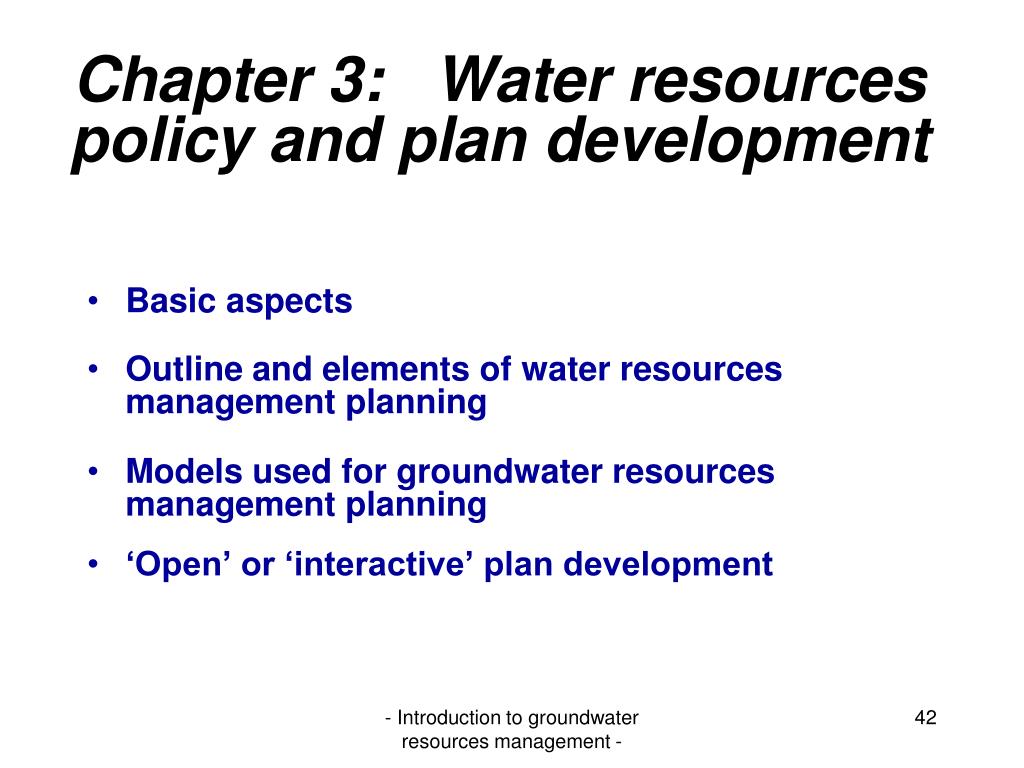 Chapter 3: Water resources policy and plan development

• Basic aspects

• Outline and elements of water resources management planning

• Models used for groundwater resources management planning

• ‘Open’ or ‘interactive’ plan development

- Introduction to groundwater resources management -

42